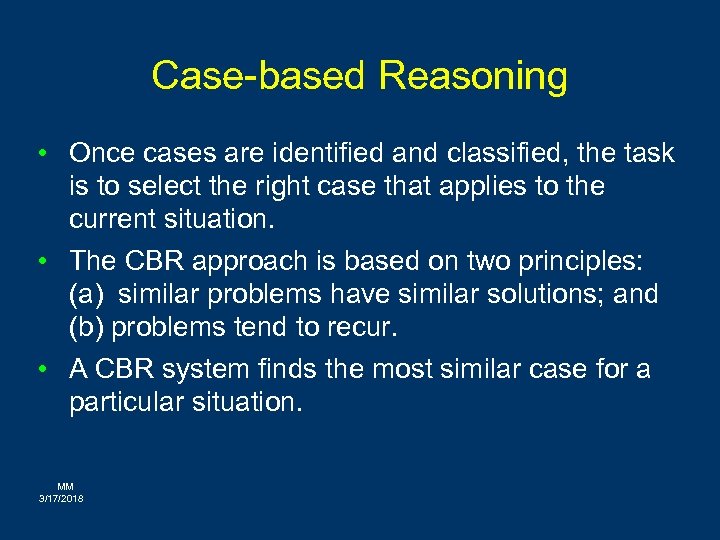 Case-based Reasoning

• Once cases are identified and classified, the task is to select the right case that applies to the current situation.

• The CBR approach is based on two principles: (a) similar problems have similar solutions; and (b) problems tend to recur.

• A CBR system finds the most similar case for a particular situation.

MM
3/17/2018